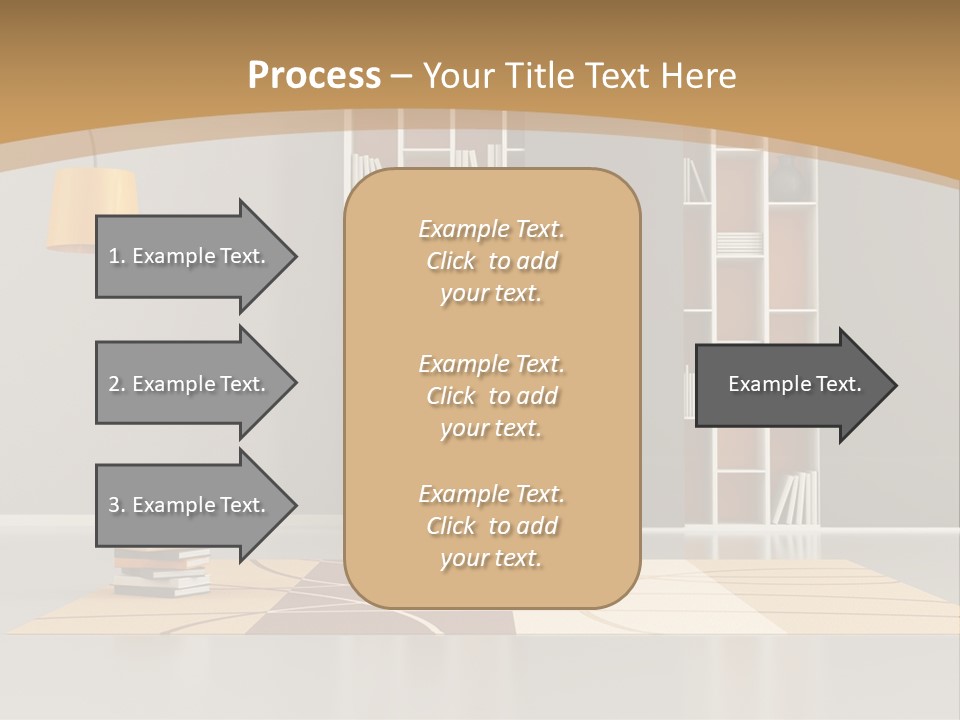 Process – Your Title Text Here

1. Example Text.

2. Example Text.

3. Example Text.

Example Text. Click to add your text.

Example Text. Click to add your text.

Example Text. Click to add your text.

Example Text.